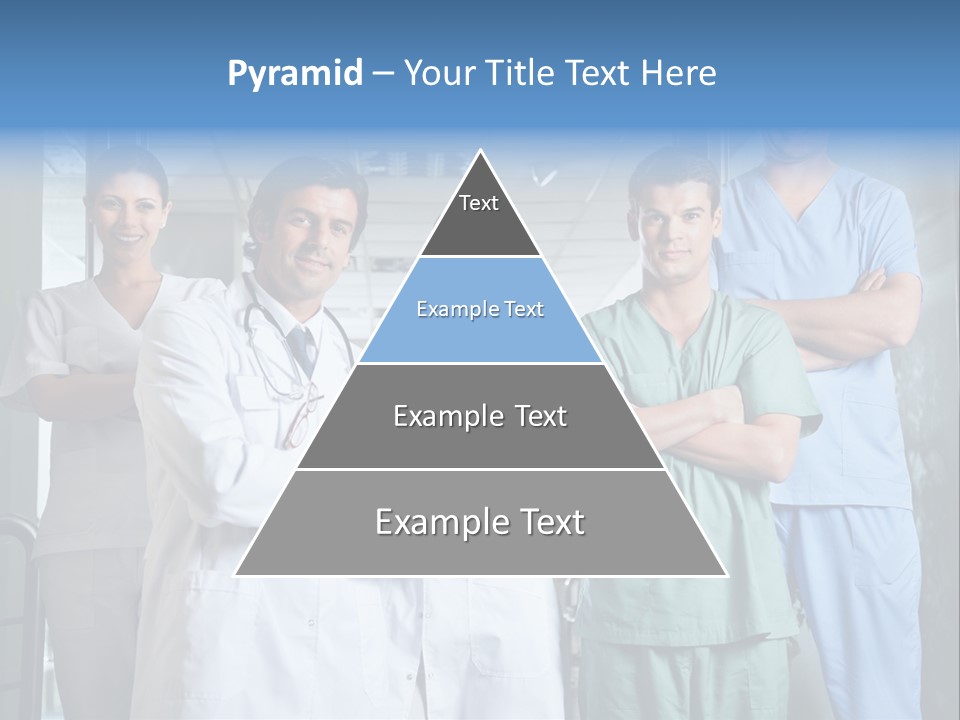 Pyramid – Your Title Text Here

Text

Example Text

Example Text

Example Text